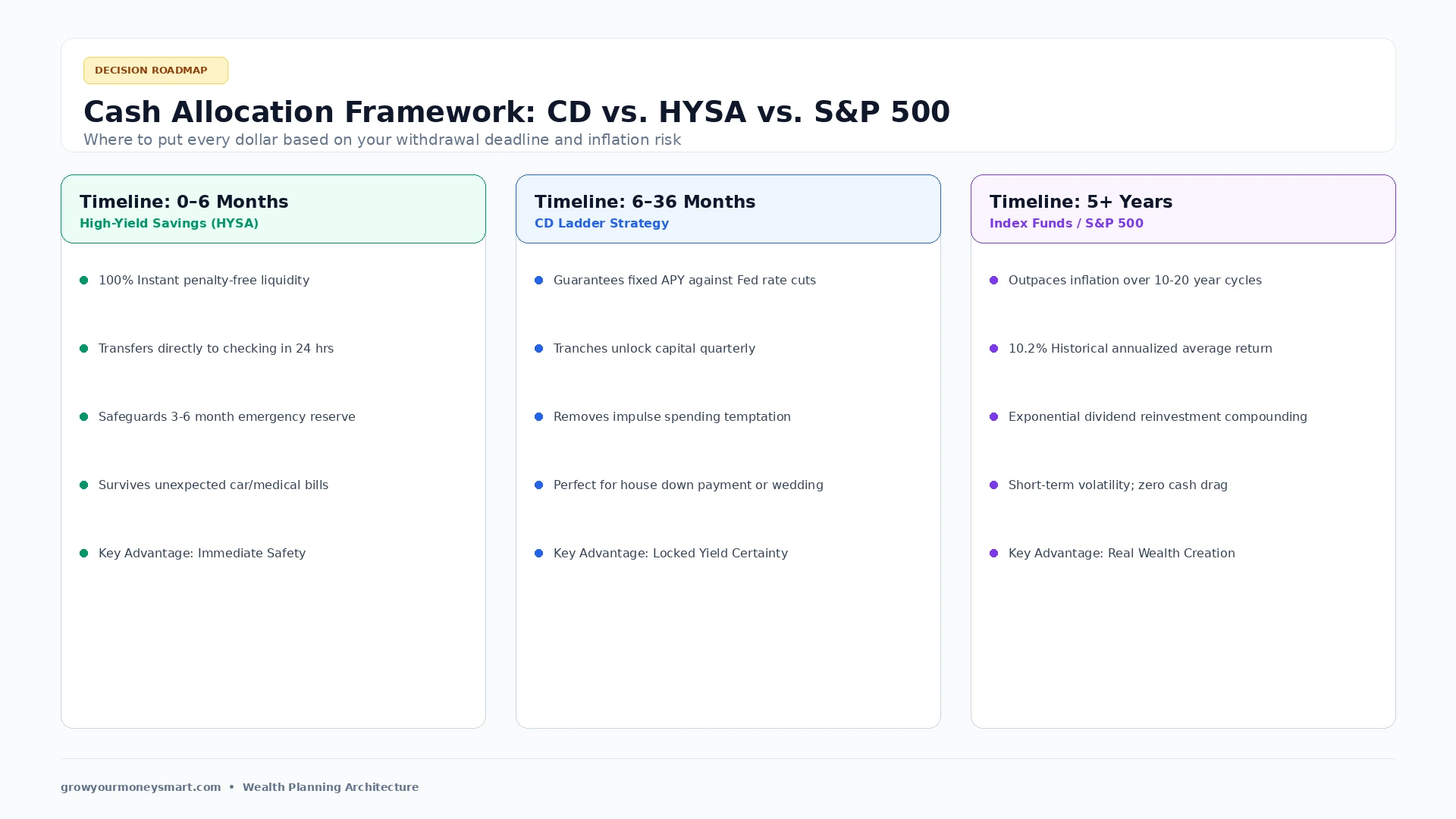 DECISION ROADMAP

Cash Allocation Framework: CD vs. HYSA vs. S&P 500

Where to put every dollar based on your withdrawal deadline and inflation risk

Timeline: 0–6 Months
High-Yield Savings (HYSA)

• 100% Instant penalty-free liquidity
• Transfers directly to checking in 24 hrs
• Safeguards 3-6 month emergency reserve
• Survives unexpected car/medical bills
• Key Advantage: Immediate Safety

Timeline: 6–36 Months
CD Ladder Strategy

• Guarantees fixed APY against Fed rate cuts
• Tranches unlock capital quarterly
• Removes impulse spending temptation
• Perfect for house down payment or wedding
• Key Advantage: Locked Yield Certainty

Timeline: 5+ Years
Index Funds / S&P 500

• Outpaces inflation over 10-20 year cycles
• 10.2% Historical annualized average return
• Exponential dividend reinvestment compounding
• Short-term volatility; zero cash drag
• Key Advantage: Real Wealth Creation

growyourmoneysmart.com • Wealth Planning Architecture